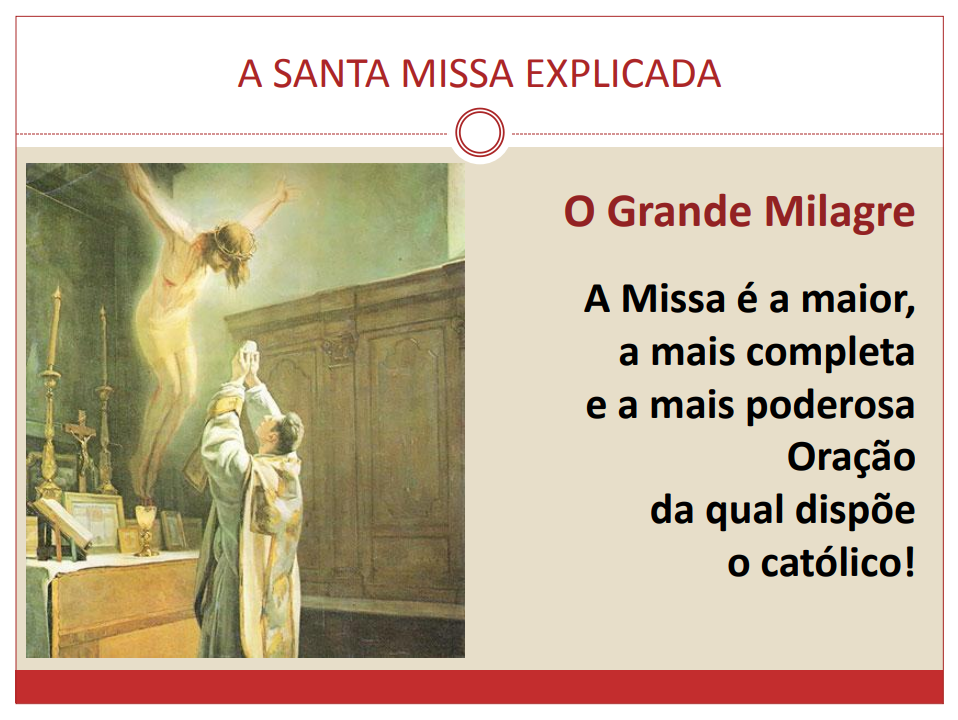 A SANTA MISSA EXPLICADA

O Grande Milagre

A Missa é a maior, a mais completa e a mais poderosa Oração da qual dispõe o católico!